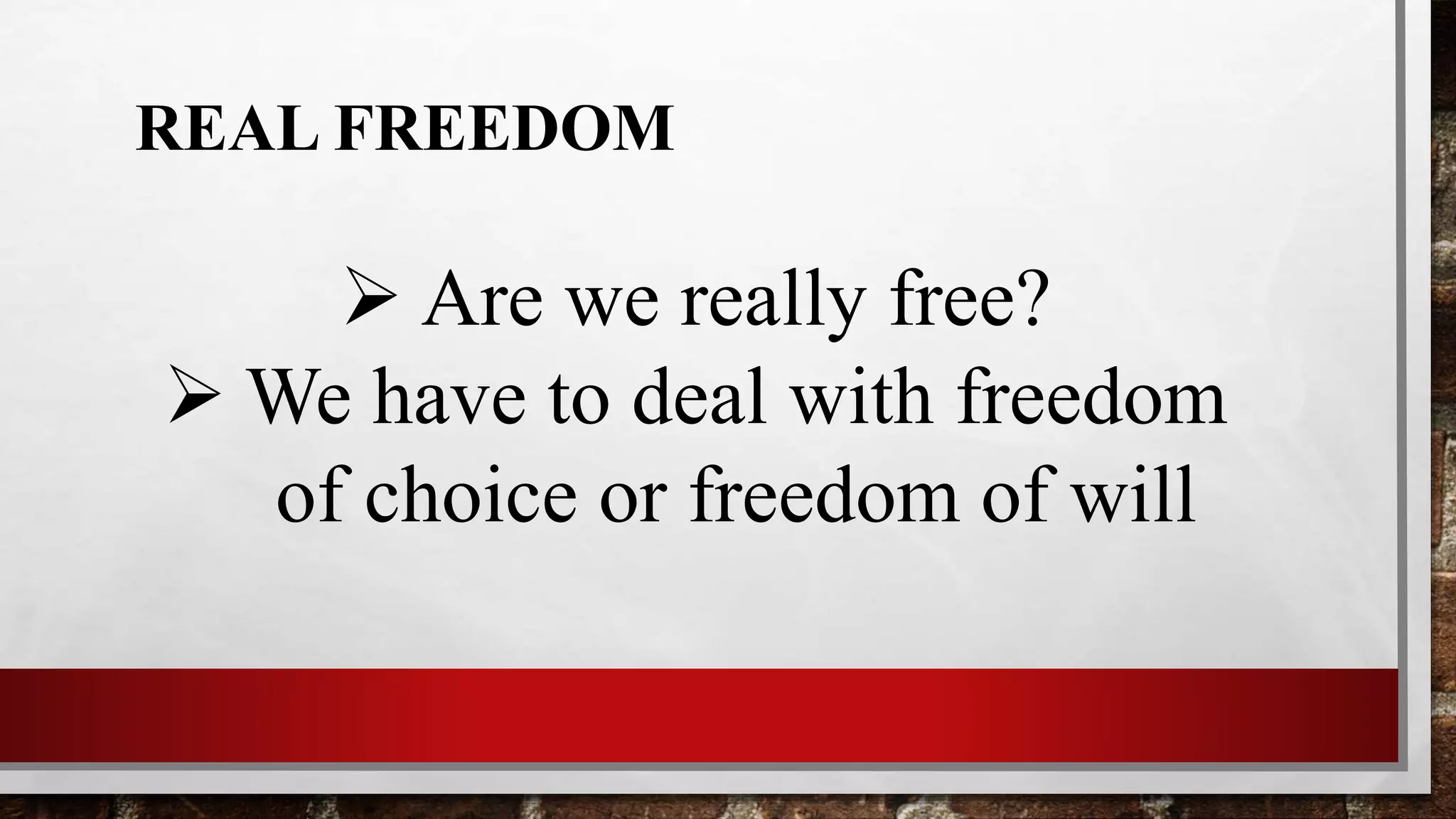 REAL FREEDOM

➢ Are we really free?

➢ We have to deal with freedom of choice or freedom of will